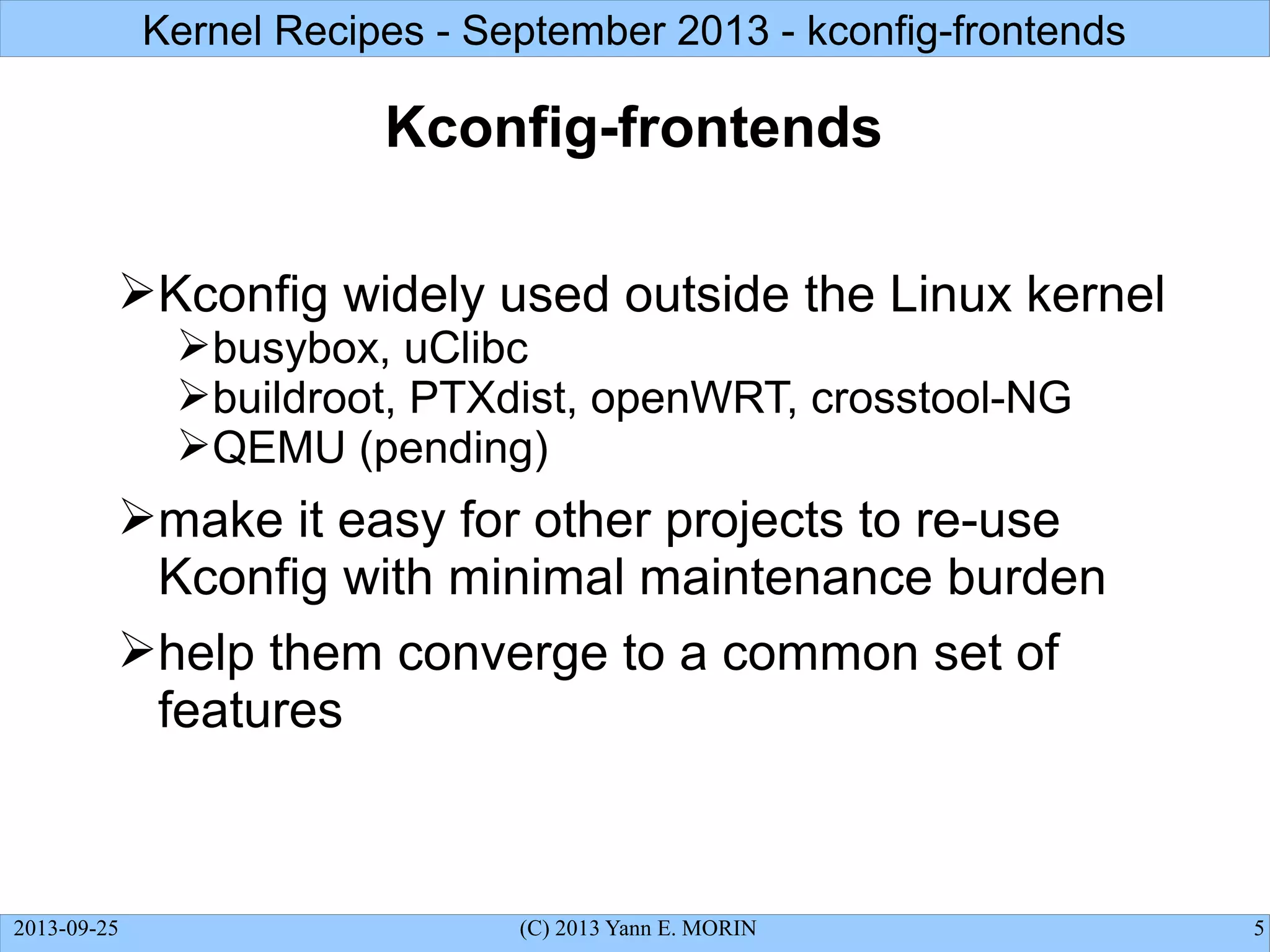 Kernel Recipes - September 2013 - kconfig-frontends

Kconfig-frontends

➢Kconfig widely used outside the Linux kernel
➢busybox, uClibc
➢buildroot, PTXdist, openWRT, crosstool-NG
➢QEMU (pending)

➢make it easy for other projects to re-use Kconfig with minimal maintenance burden

➢help them converge to a common set of features

2013-09-25 (C) 2013 Yann E. MORIN 5